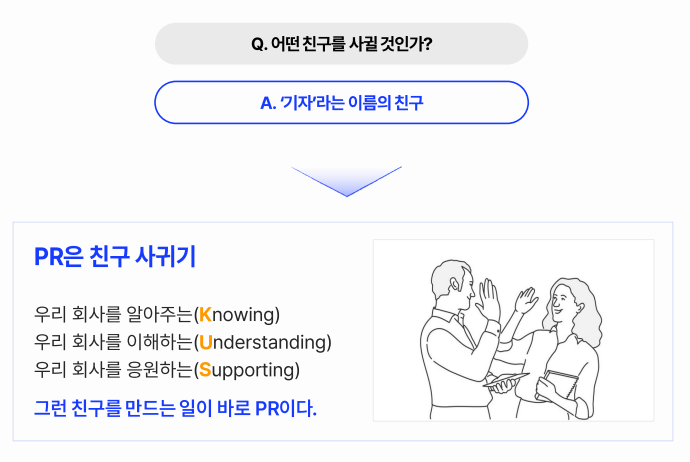 Q. 어떤 친구를 사귈 것인가?

A. '기자'라는 이름의 친구

PR은 친구 사귀기

우리 회사를 알아주는(Knowing)
우리 회사를 이해하는(Understanding)
우리 회사를 응원하는(Supporting)

그런 친구를 만드는 일이 바로 PR이다.